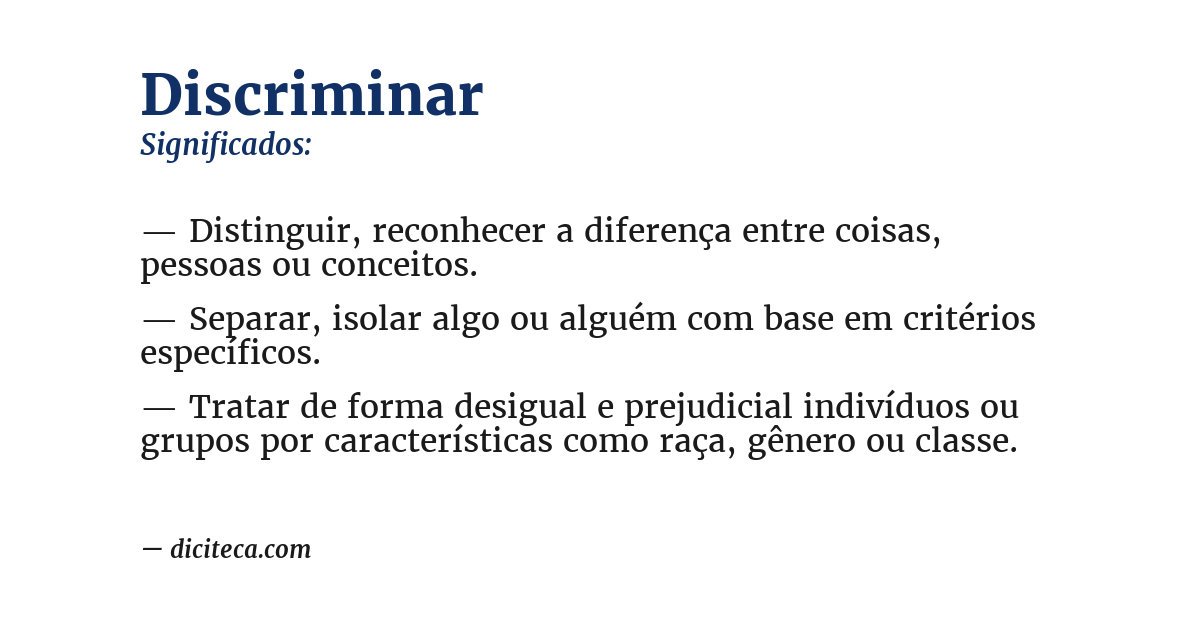 Discriminar
Significados:

— Distinguir, reconhecer a diferença entre coisas, pessoas ou conceitos.

— Separar, isolar algo ou alguém com base em critérios específicos.

— Tratar de forma desigual e prejudicial indivíduos ou grupos por características como raça, gênero ou classe.

— diciteca.com